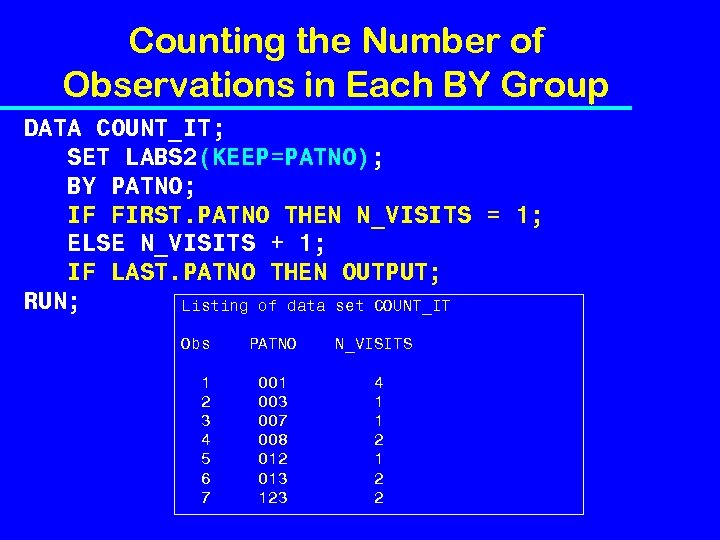 Counting the Number of Observations in Each BY Group

DATA COUNT_IT;
SET LABS2(KEEP=PATNO);
BY PATNO;
IF FIRST.PATNO THEN N_VISITS = 1;
ELSE N_VISITS + 1;
IF LAST.PATNO THEN OUTPUT;
RUN;

Listing of data set COUNT_IT

| Obs | PATNO | N_VISITS |
|---|---|---|
| 1 | 001 | 4 |
| 2 | 003 | 1 |
| 3 | 007 | 1 |
| 4 | 008 | 2 |
| 5 | 012 | 1 |
| 6 | 013 | 2 |
| 7 | 123 | 2 |